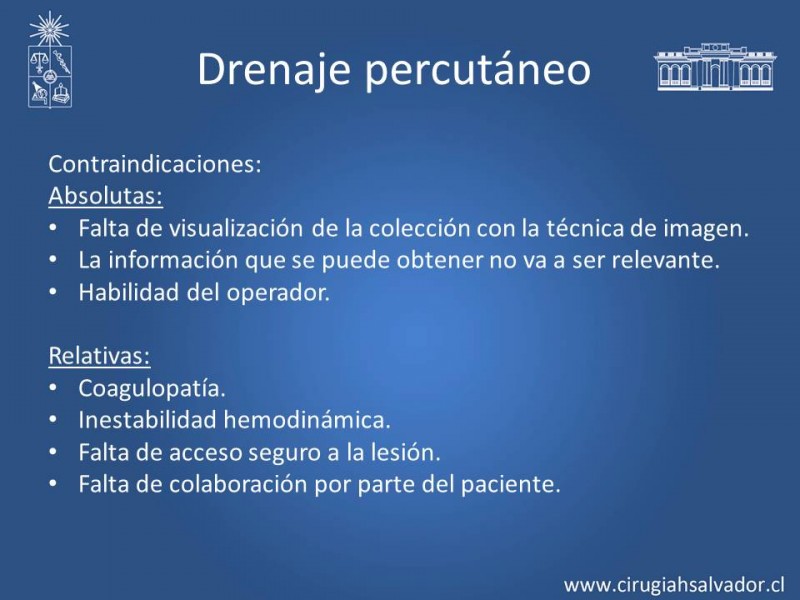 Drenaje percutáneo

Contraindicaciones:
Absolutas:
• Falta de visualización de la colección con la técnica de imagen.
• La información que se puede obtener no va a ser relevante.
• Habilidad del operador.

Relativas:
• Coagulopatía.
• Inestabilidad hemodinámica.
• Falta de acceso seguro a la lesión.
• Falta de colaboración por parte del paciente.

www.cirugiahsalvador.cl